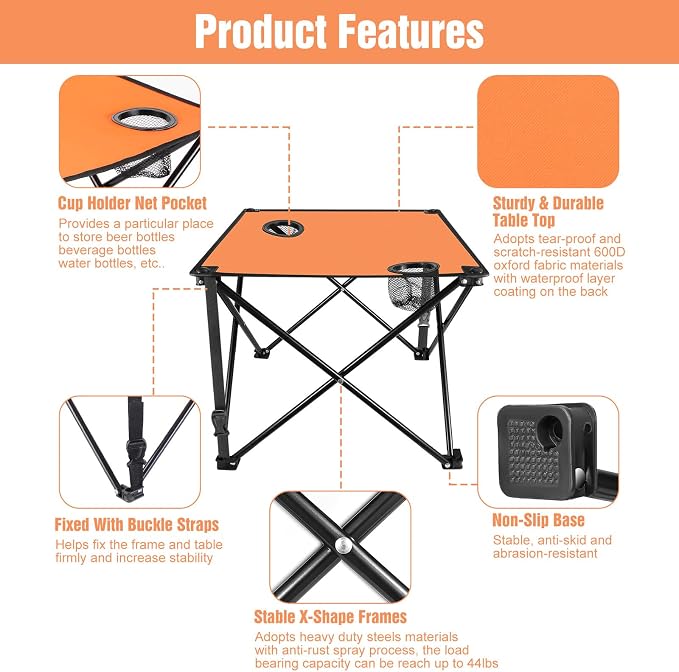 Product Features

Cup Holder Net Pocket

Provides a particular place to store beer bottles beverage bottles water bottles, etc..

Sturdy & Durable Table Top

Adopts tear-proof and scratch-resistant 600D oxford fabric materials with waterproof layer coating on the back

Fixed With Buckle Straps

Helps fix the frame and table firmly and increase stability

Non-Slip Base

Stable, anti-skid and abrasion-resistant

Stable X-Shape Frames

Adopts heavy duty steels materials with anti-rust spray process, the load bearing capacity can be reach up to 44lbs